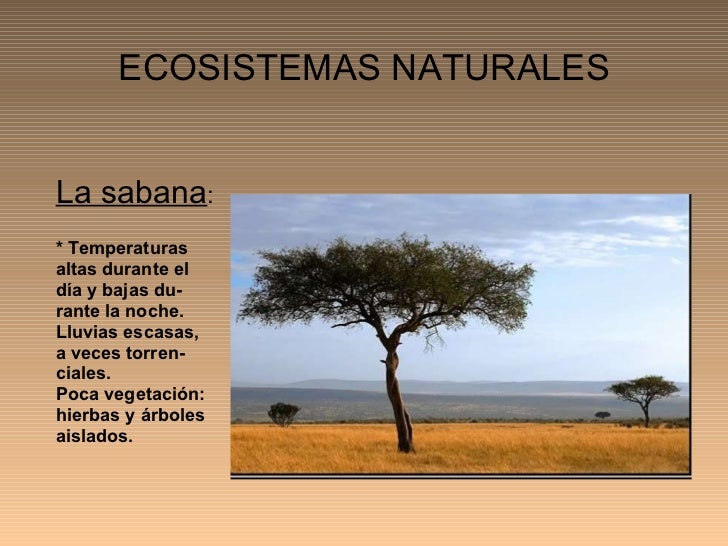 ECOSISTEMAS NATURALES

La sabana:

* Temperaturas altas durante el día y bajas durante la noche. Lluvias escasas, a veces torrenciales.
Poca vegetación: hierbas y árboles aislados.